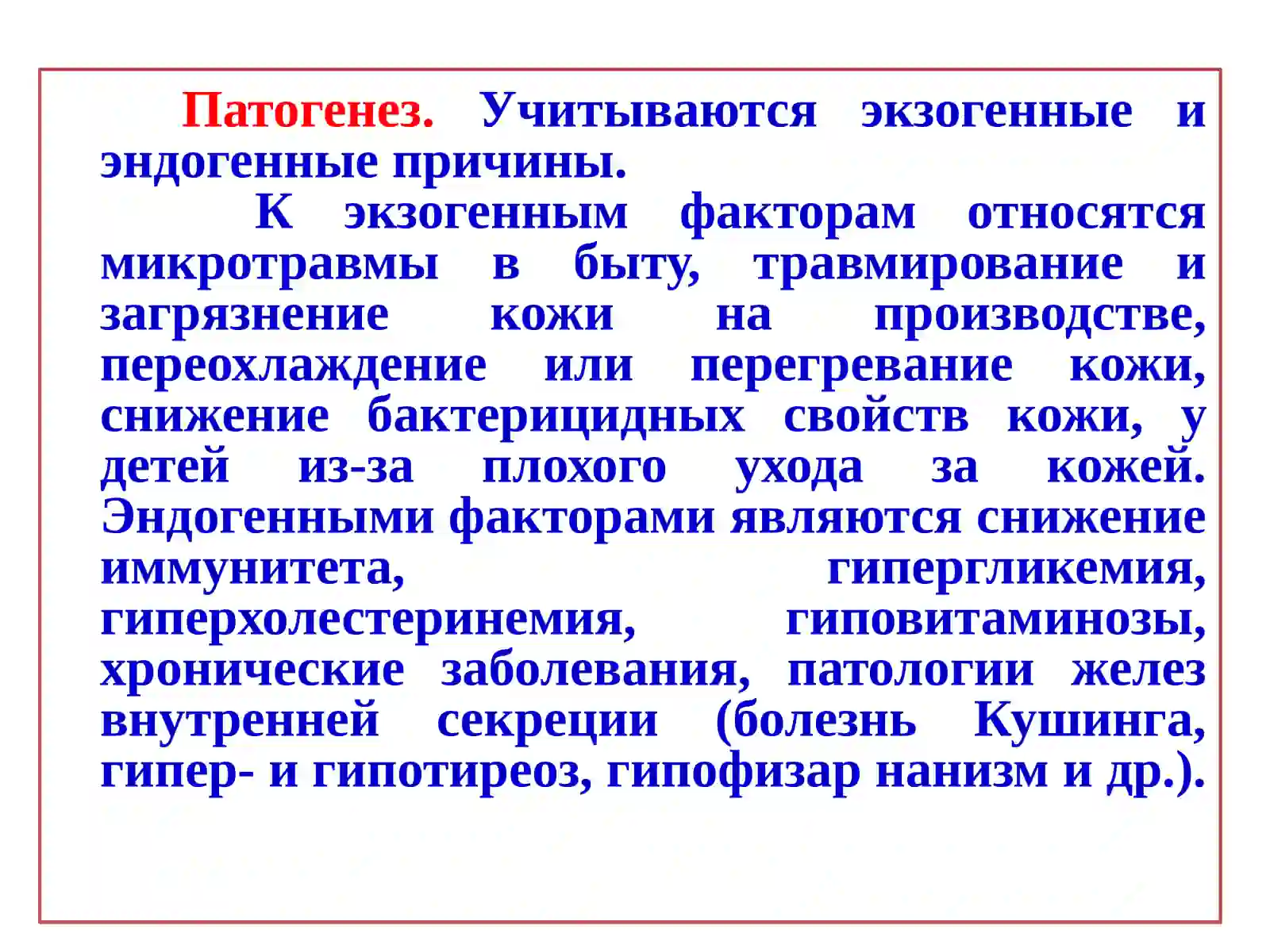 Патогенез. Учитываются экзогенные и эндогенные причины.

К экзогенным факторам относятся микротравмы в быту, травмирование и загрязнение кожи на производстве, переохлаждение или перегревание кожи, снижение бактерицидных свойств кожи, у детей из-за плохого ухода за кожей. Эндогенными факторами являются снижение иммунитета, гипергликемия, гиперхолестеринемия, гиповитаминозы, хронические заболевания, патологии желез внутренней секреции (болезнь Кушинга, гипер- и гипотиреоз, гипофизар нанизм и др.).